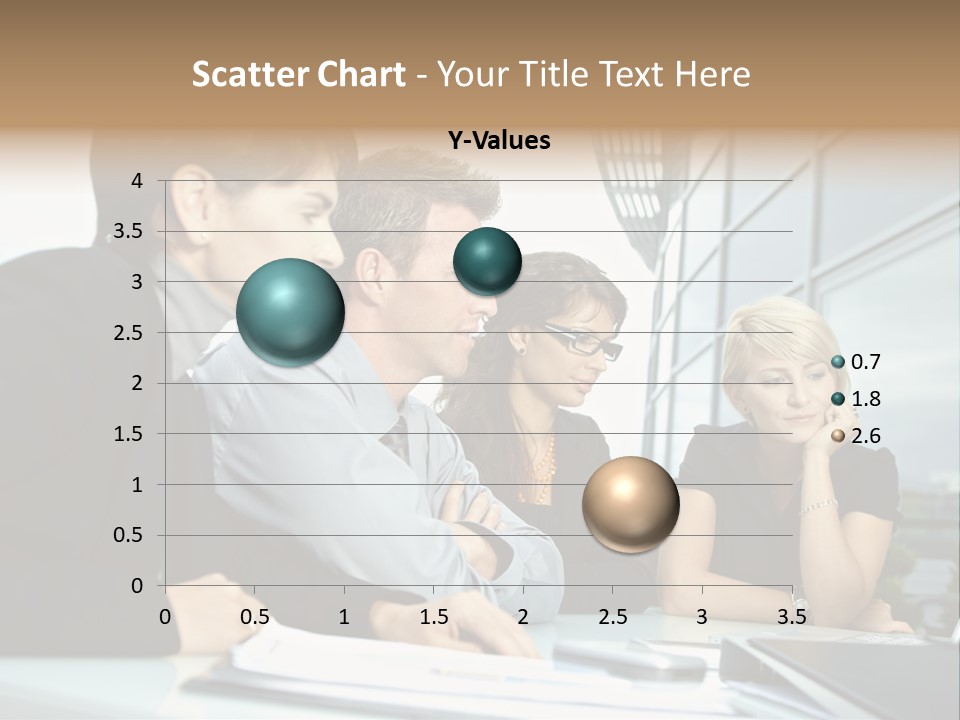 Scatter Chart - Your Title Text Here

Y-Values

4
3.5
3
2.5
2
1.5
1
0.5
0

0 0.5 1 1.5 2 2.5 3 3.5

0.7
1.8
2.6